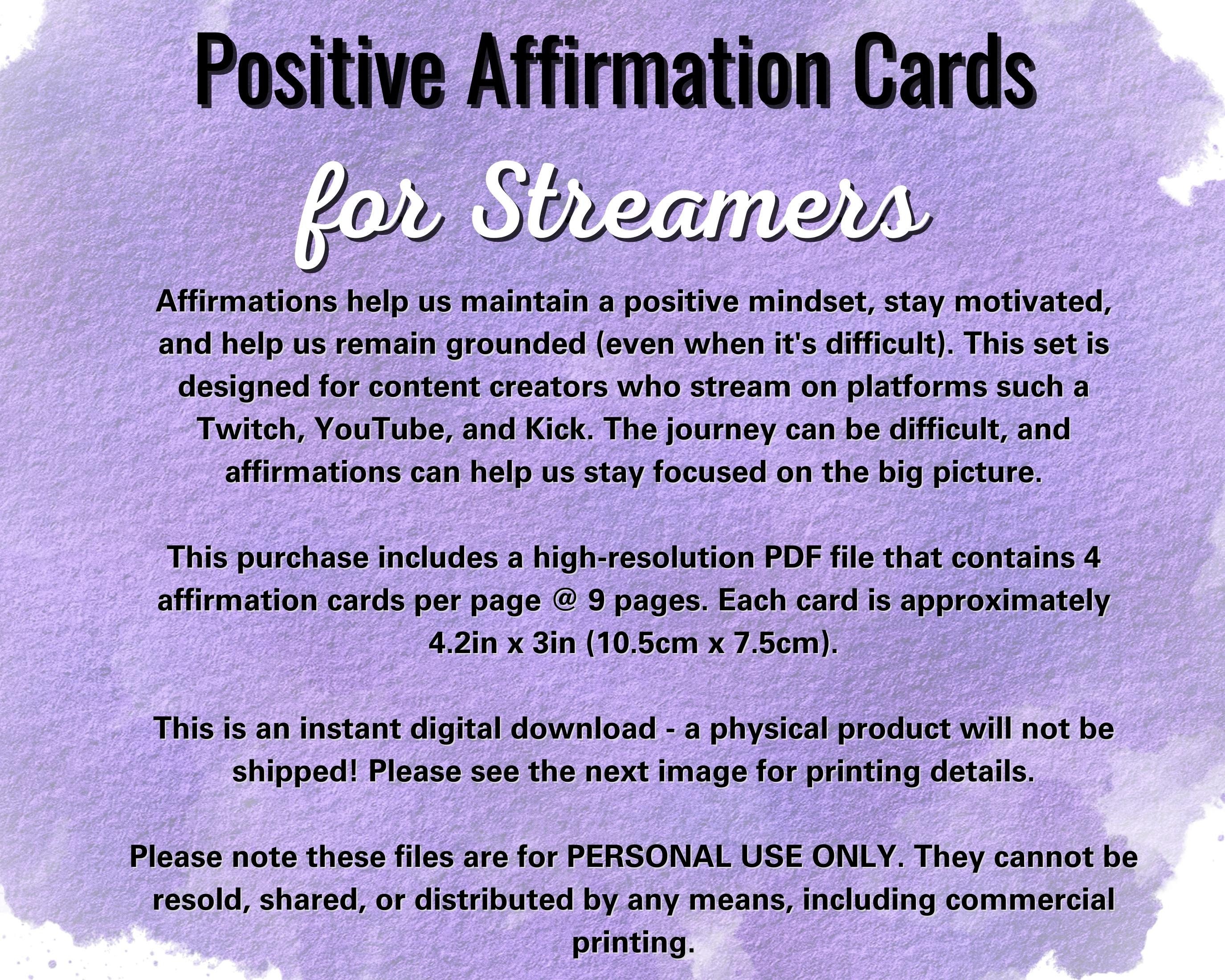 Positive Affirmation Cards
for Streamers

Affirmations help us maintain a positive mindset, stay motivated, and help us remain grounded (even when it's difficult). This set is designed for content creators who stream on platforms such a Twitch, YouTube, and Kick. The journey can be difficult, and affirmations can help us stay focused on the big picture.

This purchase includes a high-resolution PDF file that contains 4 affirmation cards per page @ 9 pages. Each card is approximately 4.2in x 3in (10.5cm x 7.5cm).

This is an instant digital download - a physical product will not be shipped! Please see the next image for printing details.

Please note these files are for PERSONAL USE ONLY. They cannot be resold, shared, or distributed by any means, including commercial printing.